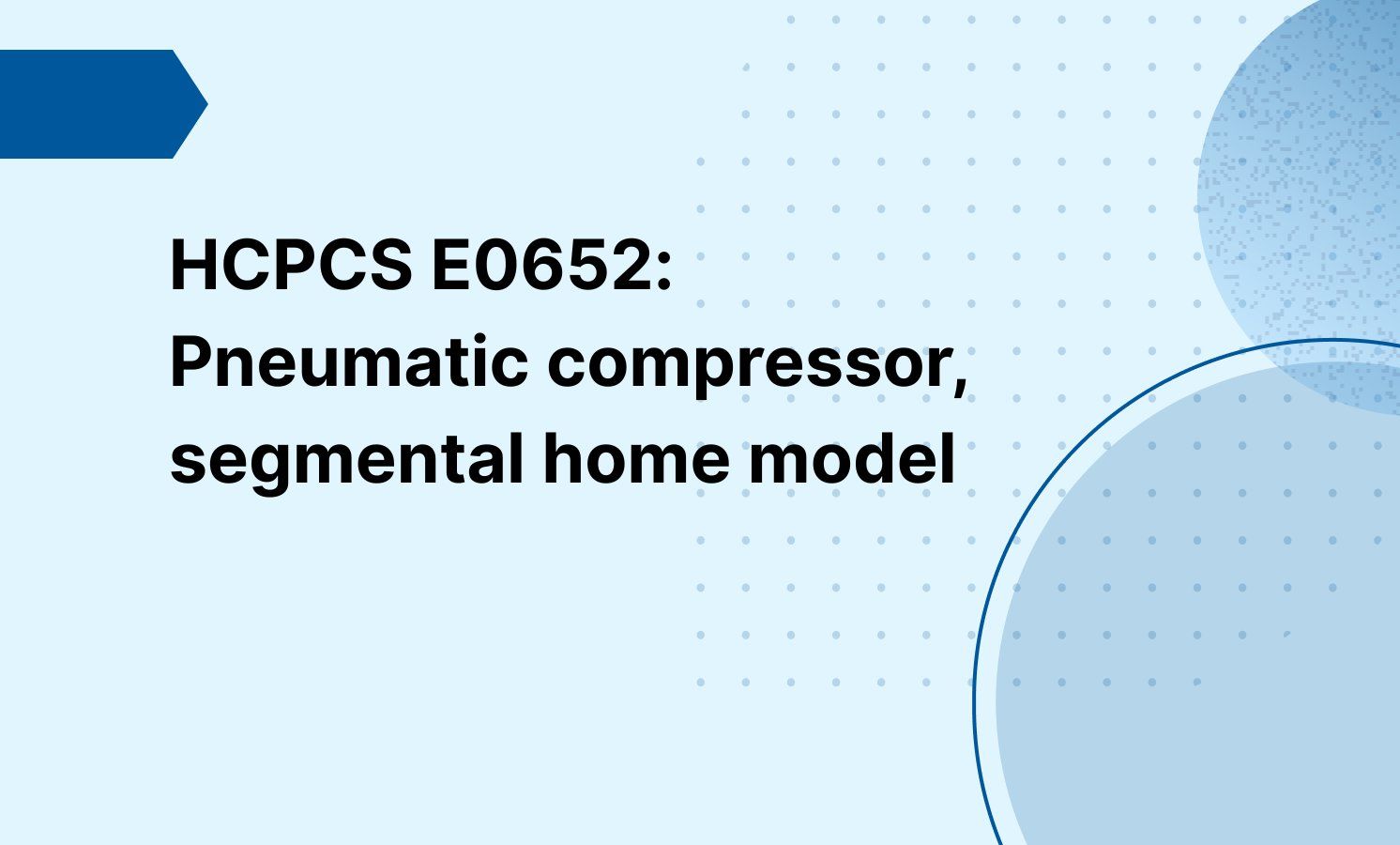 HCPCS E0652: Pneumatic compressor, segmental home model